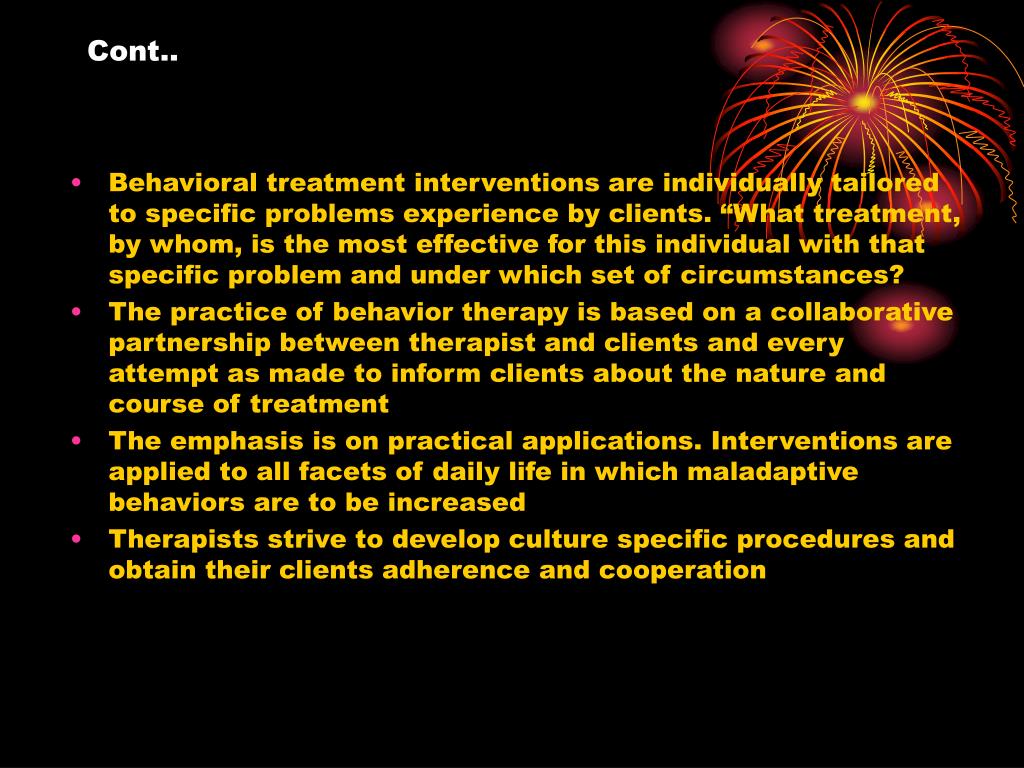 Cont..

• Behavioral treatment interventions are individually tailored to specific problems experience by clients. “What treatment, by whom, is the most effective for this individual with that specific problem and under which set of circumstances?
• The practice of behavior therapy is based on a collaborative partnership between therapist and clients and every attempt as made to inform clients about the nature and course of treatment
• The emphasis is on practical applications. Interventions are applied to all facets of daily life in which maladaptive behaviors are to be increased
• Therapists strive to develop culture specific procedures and obtain their clients adherence and cooperation